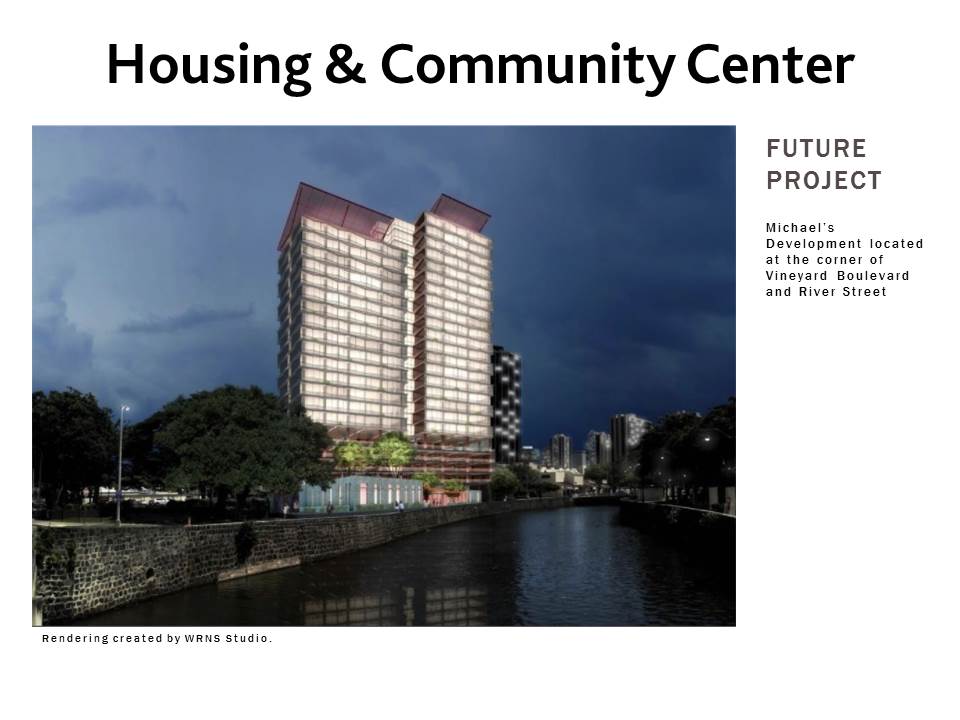 Housing & Community Center

FUTURE PROJECT

Michael's Development located at the corner of Vineyard Boulevard and River Street

Rendering created by WRNS Studio.